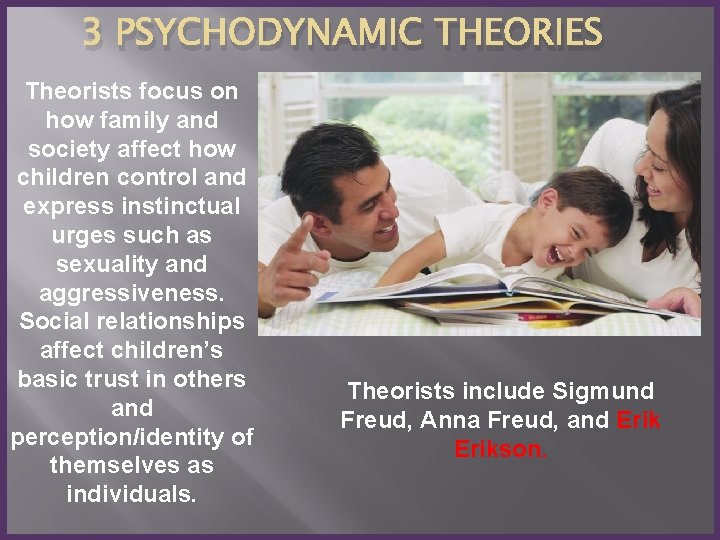 3 PSYCHODYNAMIC THEORIES

Theorists focus on how family and society affect how children control and express instinctual urges such as sexuality and aggressiveness. Social relationships affect children's basic trust in others and perception/identity of themselves as individuals.

Theorists include Sigmund Freud, Anna Freud, and Erik Erikson.